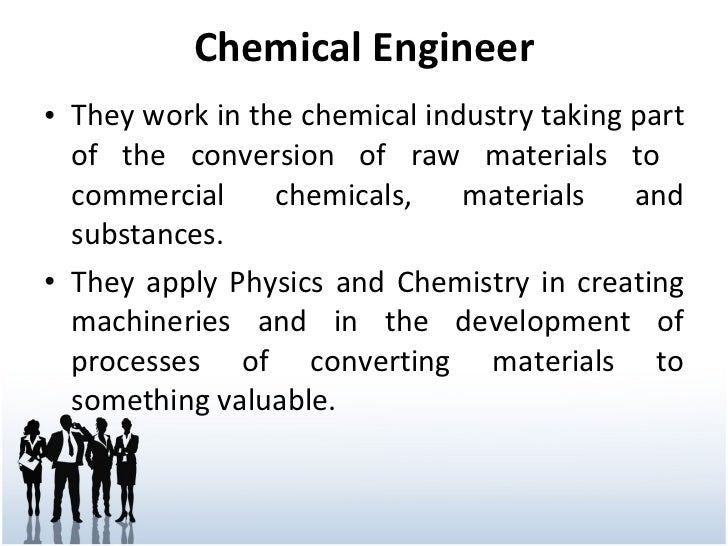 Chemical Engineer

• They work in the chemical industry taking part of the conversion of raw materials to commercial chemicals, materials and substances.

• They apply Physics and Chemistry in creating machineries and in the development of processes of converting materials to something valuable.